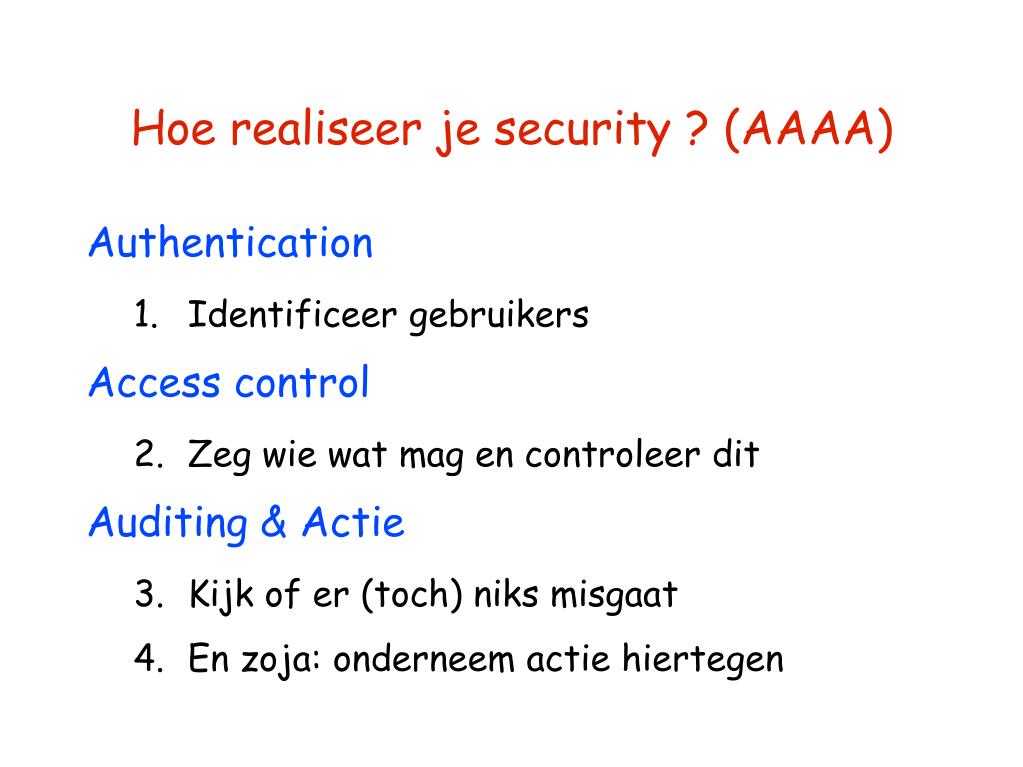 Hoe realiseer je security ? (AAAA)

Authentication

1. Identificeer gebruikers

Access control

2. Zeg wie wat mag en controleer dit

Auditing & Actie

3. Kijk of er (toch) niks misgaat

4. En zoja: onderneem actie hiertegen